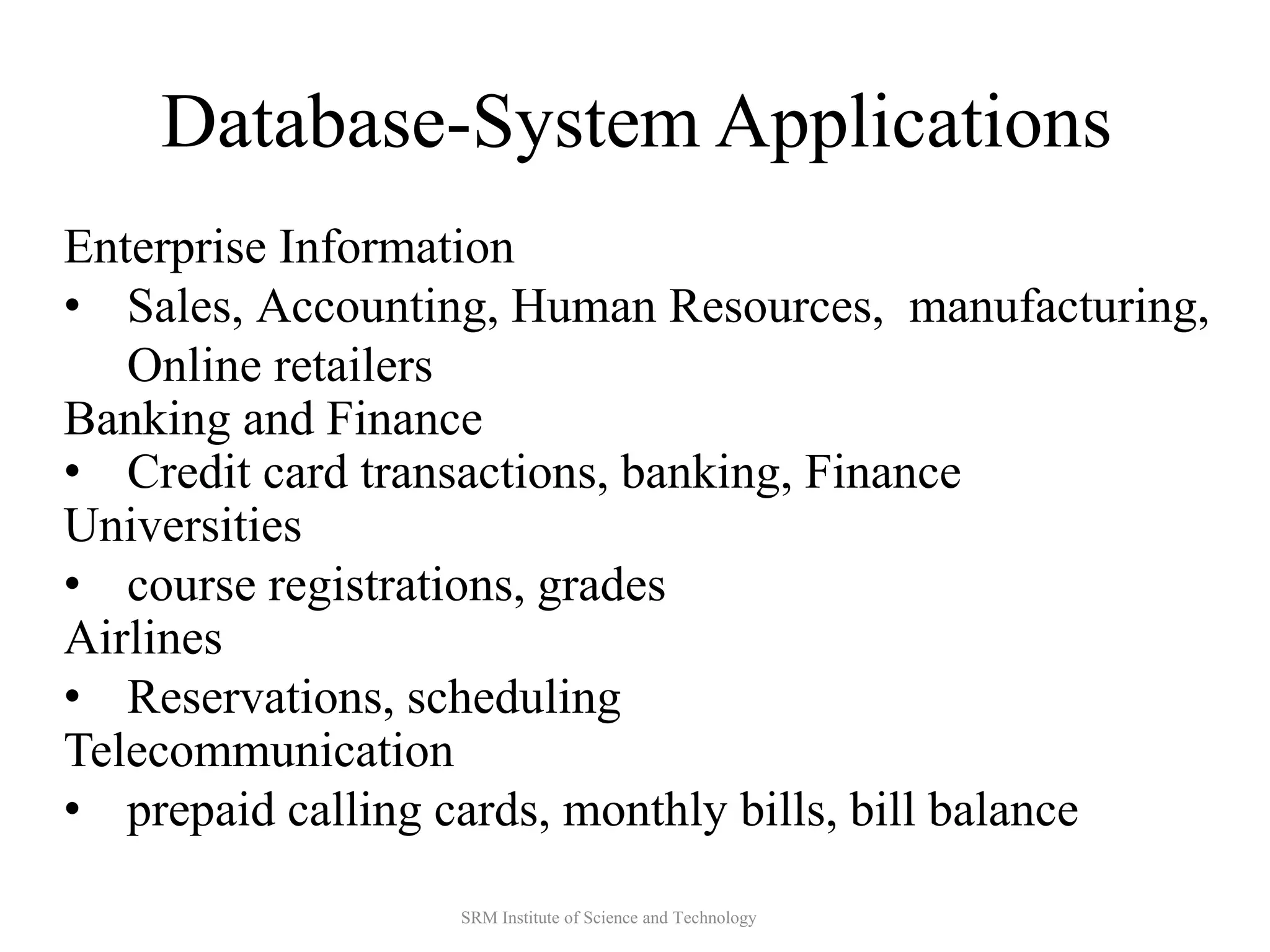 Database-System Applications

Enterprise Information
• Sales, Accounting, Human Resources, manufacturing, Online retailers
Banking and Finance
• Credit card transactions, banking, Finance
Universities
• course registrations, grades
Airlines
• Reservations, scheduling
Telecommunication
• prepaid calling cards, monthly bills, bill balance

SRM Institute of Science and Technology